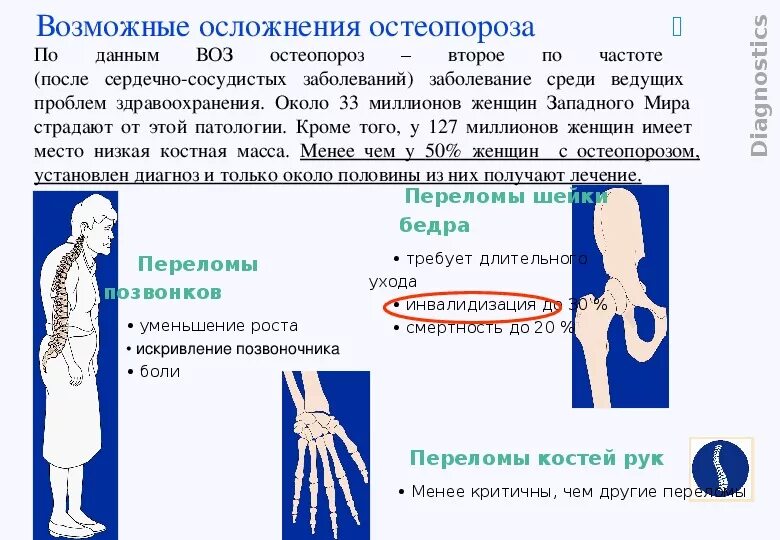 Возможные осложнения остеопороза

Diagnostics

По данным ВОЗ остеопороз – второе по частоте (после сердечно-сосудистых заболеваний) заболевание среди ведущих проблем здравоохранения. Около 33 миллионов женщин Западного Мира страдают от этой патологии. Кроме того, у 127 миллионов женщин имеет место низкая костная масса. Менее чем у 50% женщин с остеопорозом, установлен диагноз и только около половины из них получают лечение.

Переломы позвонков

• уменьшение роста
• искривление позвоночника
• боли

Переломы шейки бедра

• требует длительного ухода
• инвалидизация до 30 %
• смертность до 20 %

Переломы костей рук

• Менее критичны, чем другие переломы